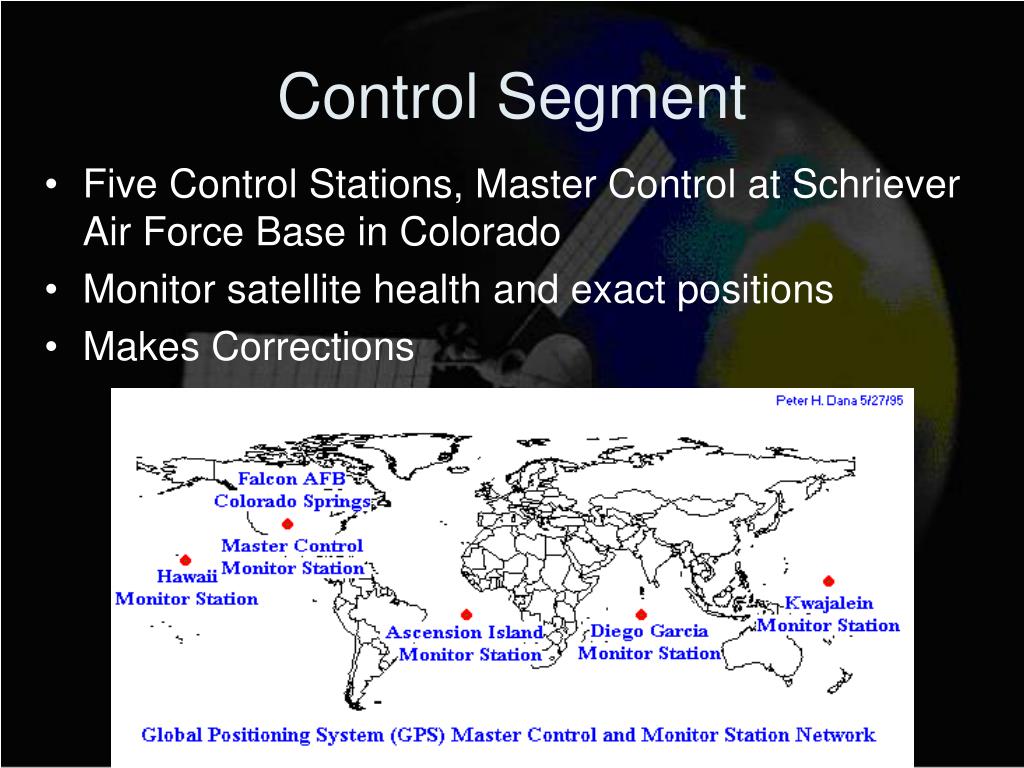 Control Segment

• Five Control Stations, Master Control at Schriever Air Force Base in Colorado
• Monitor satellite health and exact positions
• Makes Corrections

Peter H. Dana 5/27/95

Falcon AFB
Colorado Springs

Master Control
Monitor Station

Hawaii
Monitor Station

Ascension Island
Monitor Station

Diego Garcia
Monitor Station

Kwajalein
Monitor Station

Global Positioning System (GPS) Master Control and Monitor Station Network